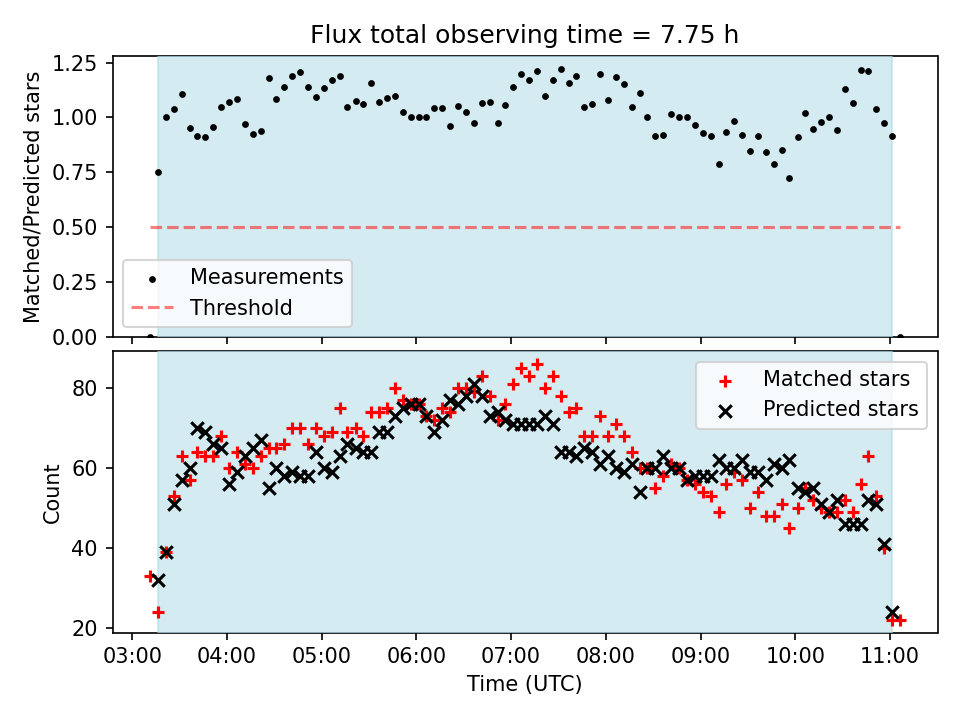 Flux total observing time = 7.75 h

Matched/Predicted stars

1.25
1.00
0.75
0.50
0.25
0.00

Measurements
Threshold

Count

80
60
40
20

Matched stars
Predicted stars

03:00 04:00 05:00 06:00 07:00 08:00 09:00 10:00 11:00

Time (UTC)